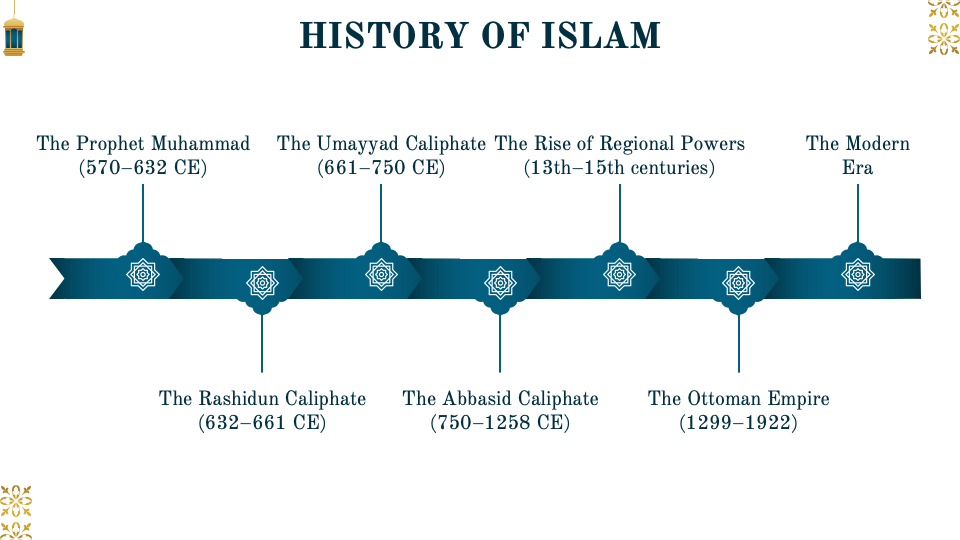 HISTORY OF ISLAM

The Prophet Muhammad (570–632 CE)

The Rashidun Caliphate (632–661 CE)

The Umayyad Caliphate (661–750 CE)

The Abbasid Caliphate (750–1258 CE)

The Rise of Regional Powers (13th–15th centuries)

The Ottoman Empire (1299–1922)

The Modern Era